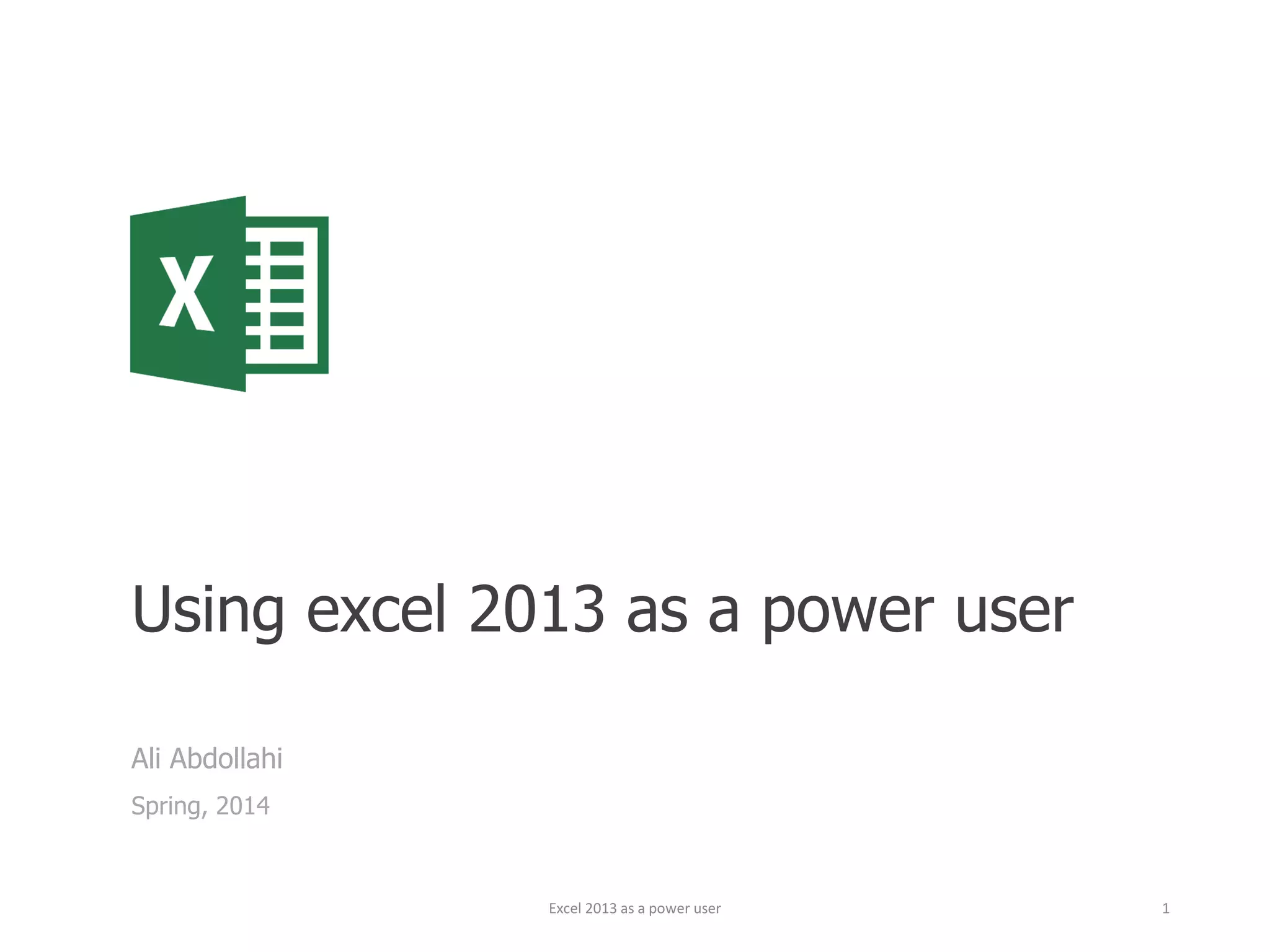 X

Using excel 2013 as a power user

Ali Abdollahi

Spring, 2014

Excel 2013 as a power user

1